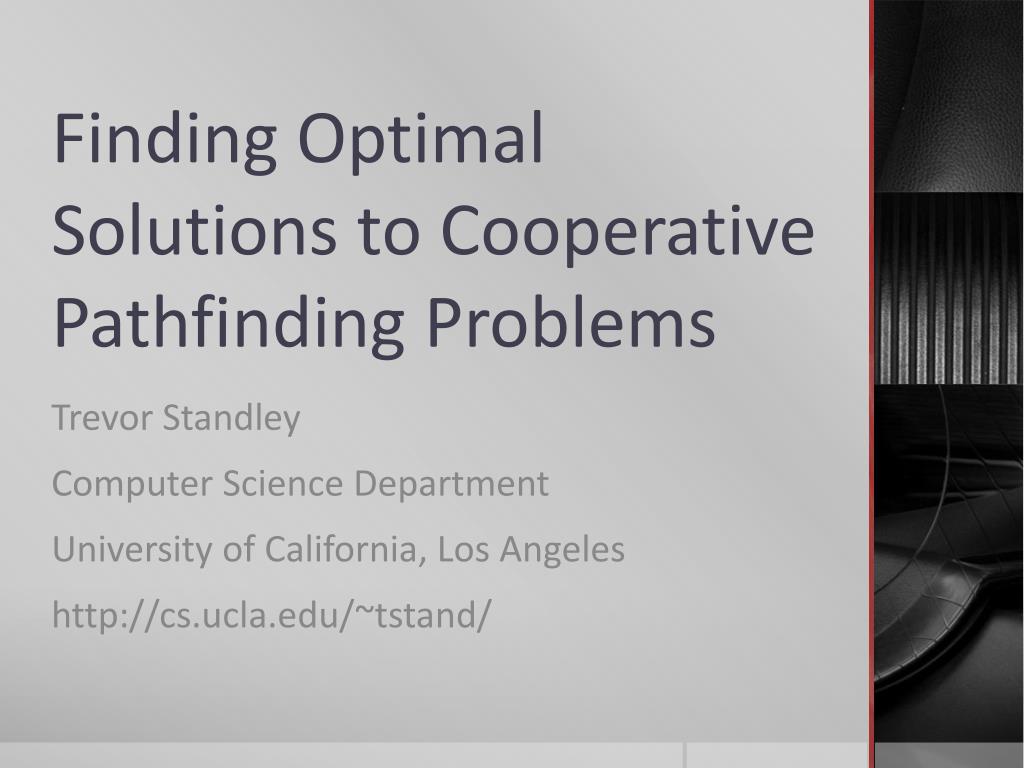 Finding Optimal Solutions to Cooperative Pathfinding Problems

Trevor Standley

Computer Science Department

University of California, Los Angeles

http://cs.ucla.edu/~tstand/